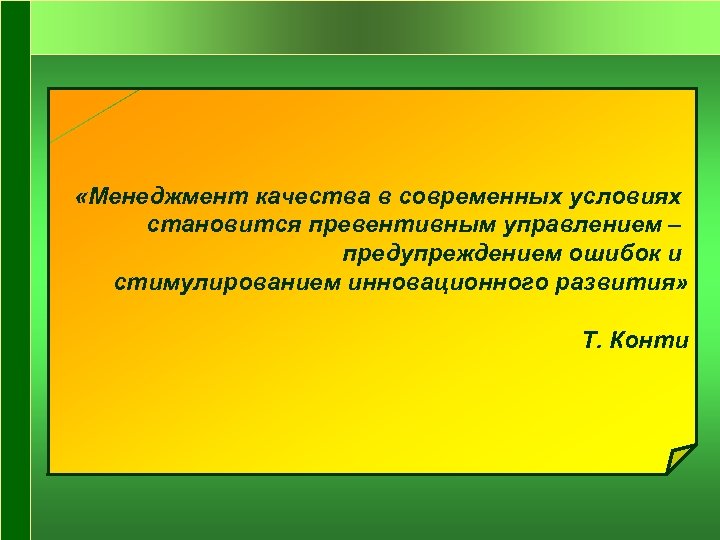 «Менеджмент качества в современных условиях становится превентивным управлением – предупреждением ошибок и стимулированием инновационного развития»

Т. Конти